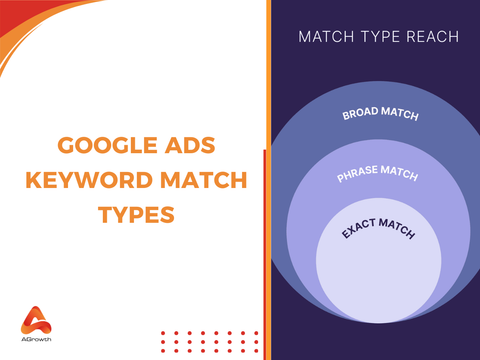 GOOGLE ADS KEYWORD MATCH TYPES

AGrowth

MATCH TYPE REACH

BROAD MATCH

PHRASE MATCH

EXACT MATCH